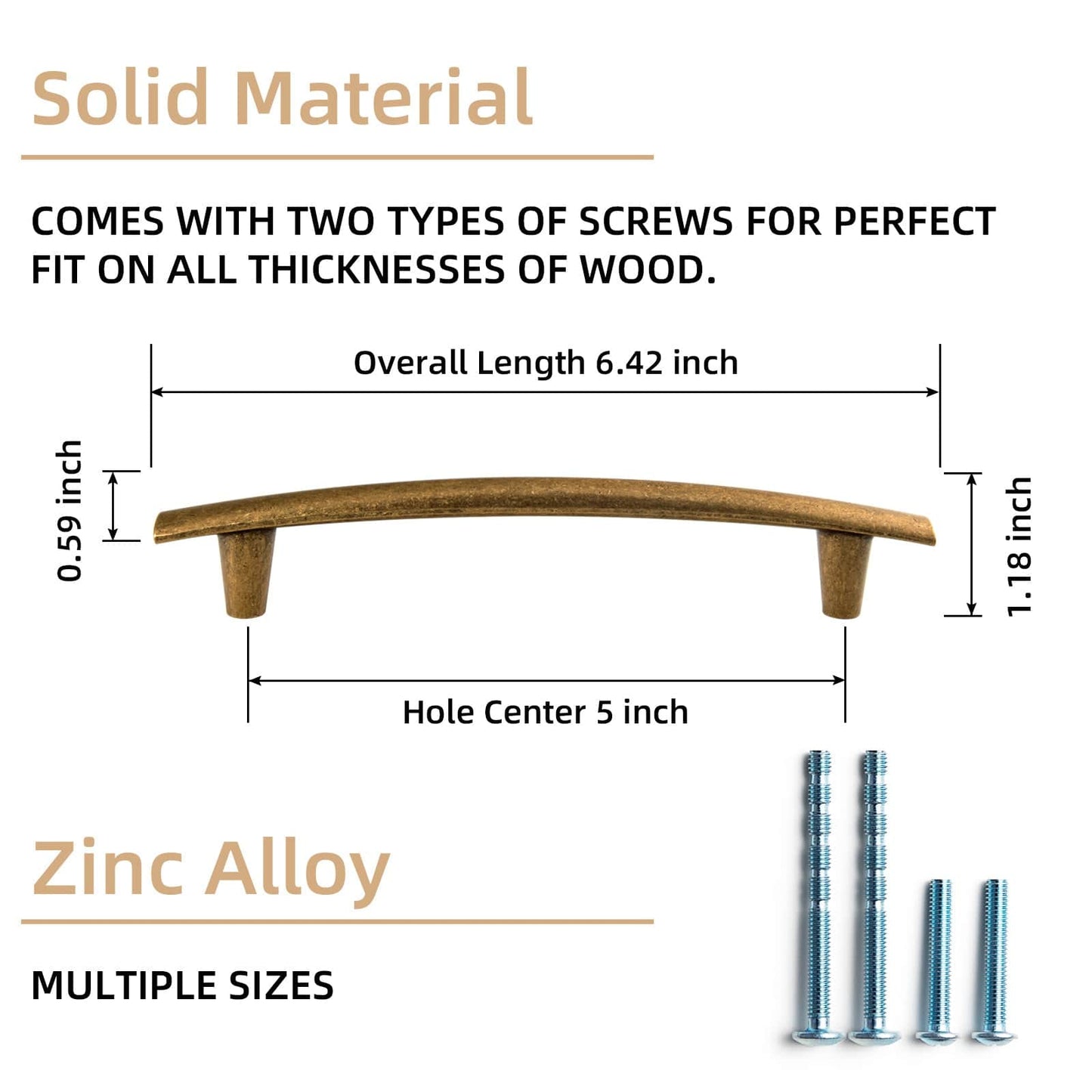 Solid Material

COMES WITH TWO TYPES OF SCREWS FOR PERFECT FIT ON ALL THICKNESSES OF WOOD.

Overall Length 6.42 inch

0.59 inch

1.18 inch

Hole Center 5 inch

Zinc Alloy

MULTIPLE SIZES